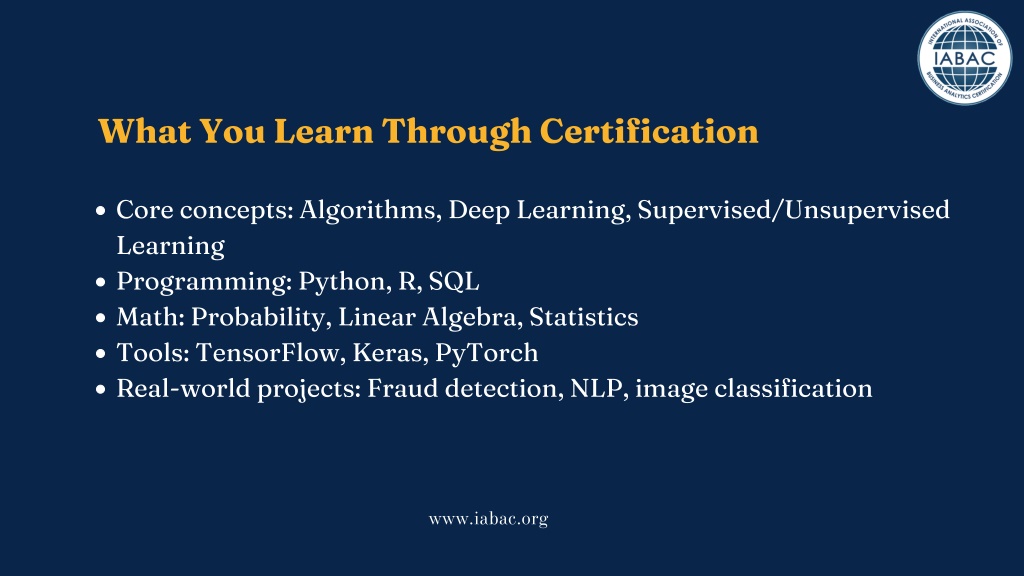 INTERNATIONAL ASSOCIATION OF BUSINESS ANALYTICS CERTIFICATION
IABAC

What You Learn Through Certification

- Core concepts: Algorithms, Deep Learning, Supervised/Unsupervised Learning
- Programming: Python, R, SQL
- Math: Probability, Linear Algebra, Statistics
- Tools: TensorFlow, Keras, PyTorch
- Real-world projects: Fraud detection, NLP, image classification

www.iabac.org